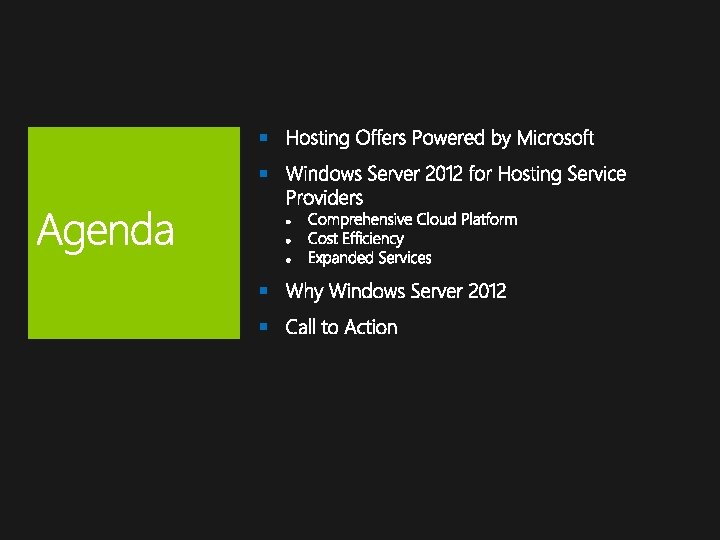 Agenda

- Hosting Offers Powered by Microsoft
- Windows Server 2012 for Hosting Service Providers
  - Comprehensive Cloud Platform
  - Cost Efficiency
  - Expanded Services
- Why Windows Server 2012
- Call to Action